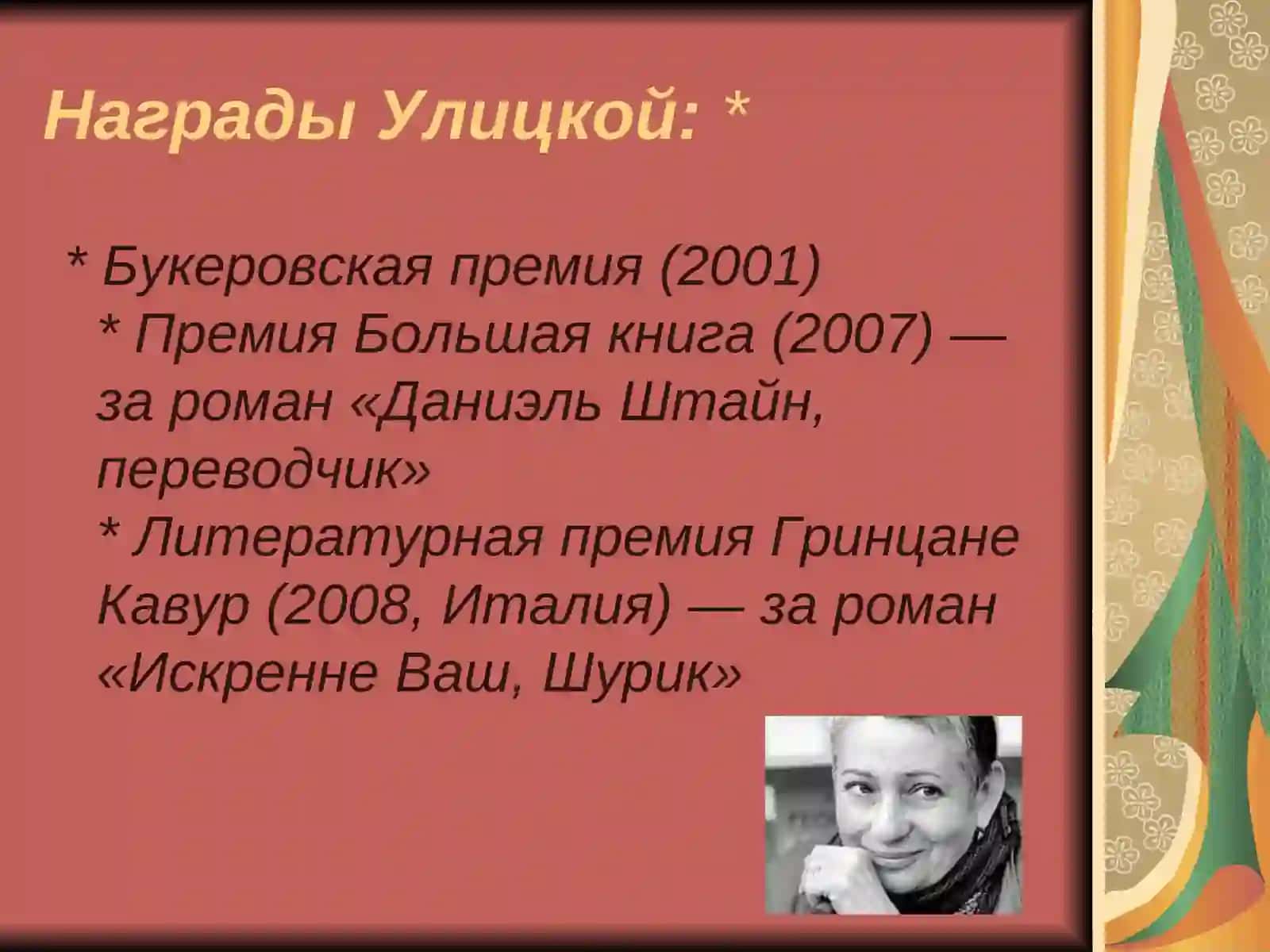 Награды Улицкой: *

* Букеровская премия (2001)
* Премия Большая книга (2007) — за роман «Даниэль Штайн, переводчик»
* Литературная премия Гринцане Кавур (2008, Италия) — за роман «Искренне Ваш, Шурик»